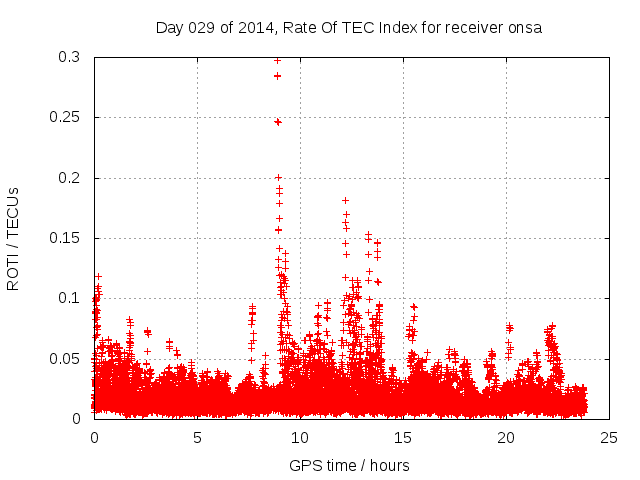 Day 029 of 2014, Rate Of TEC Index for receiver onsa

ROTI / TECUs

0.3
0.25
0.2
0.15
0.1
0.05
0

0
5
10
15
20
25

GPS time / hours